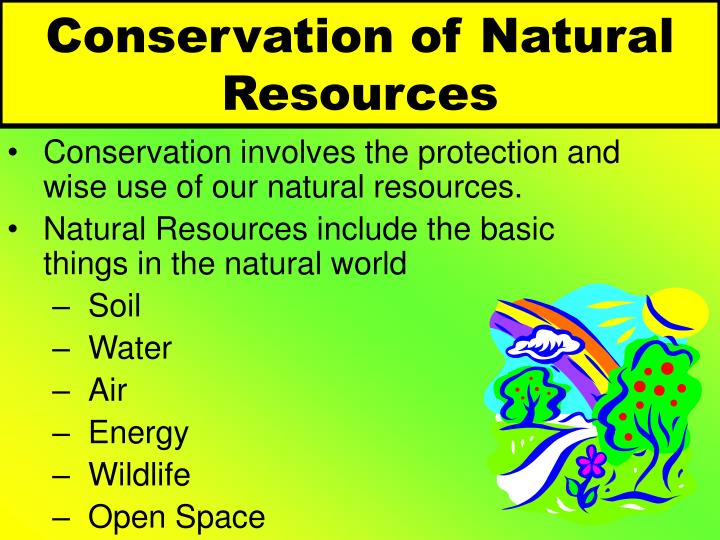 Conservation of Natural Resources

• Conservation involves the protection and wise use of our natural resources.
• Natural Resources include the basic things in the natural world
– Soil
– Water
– Air
– Energy
– Wildlife
– Open Space